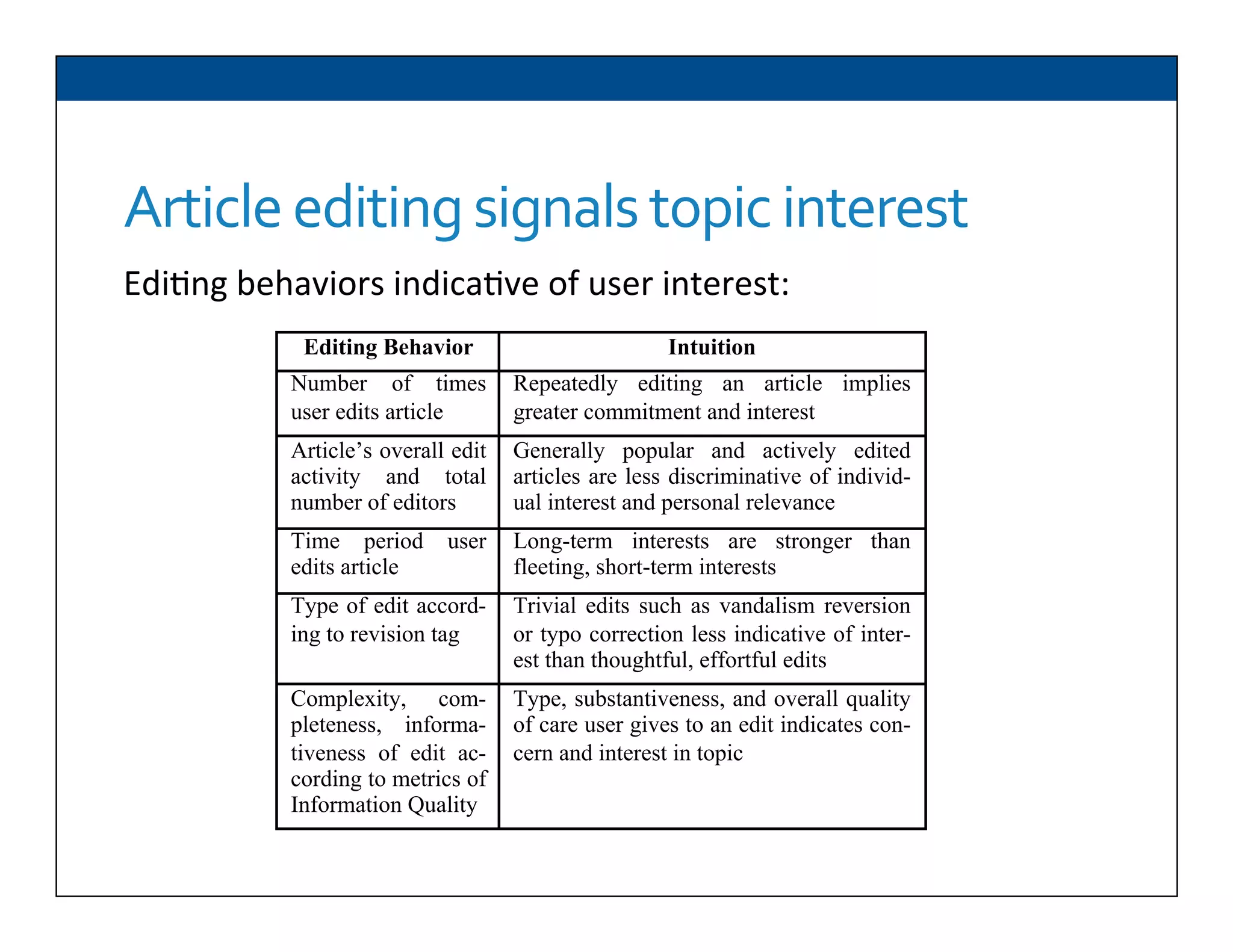 Article editing signals topic interest

Editing behaviors indicative of user interest:

| Editing Behavior | Intuition |
|---|---|
| Number of times user edits article | Repeatedly editing an article implies greater commitment and interest |
| Article's overall edit activity and total number of editors | Generally popular and actively edited articles are less discriminative of individual interest and personal relevance |
| Time period user edits article | Long-term interests are stronger than fleeting, short-term interests |
| Type of edit according to revision tag | Trivial edits such as vandalism reversion or typo correction less indicative of interest than thoughtful, effortful edits |
| Complexity, completeness, informativeness of edit according to metrics of Information Quality | Type, substantiveness, and overall quality of care user gives to an edit indicates concern and interest in topic |